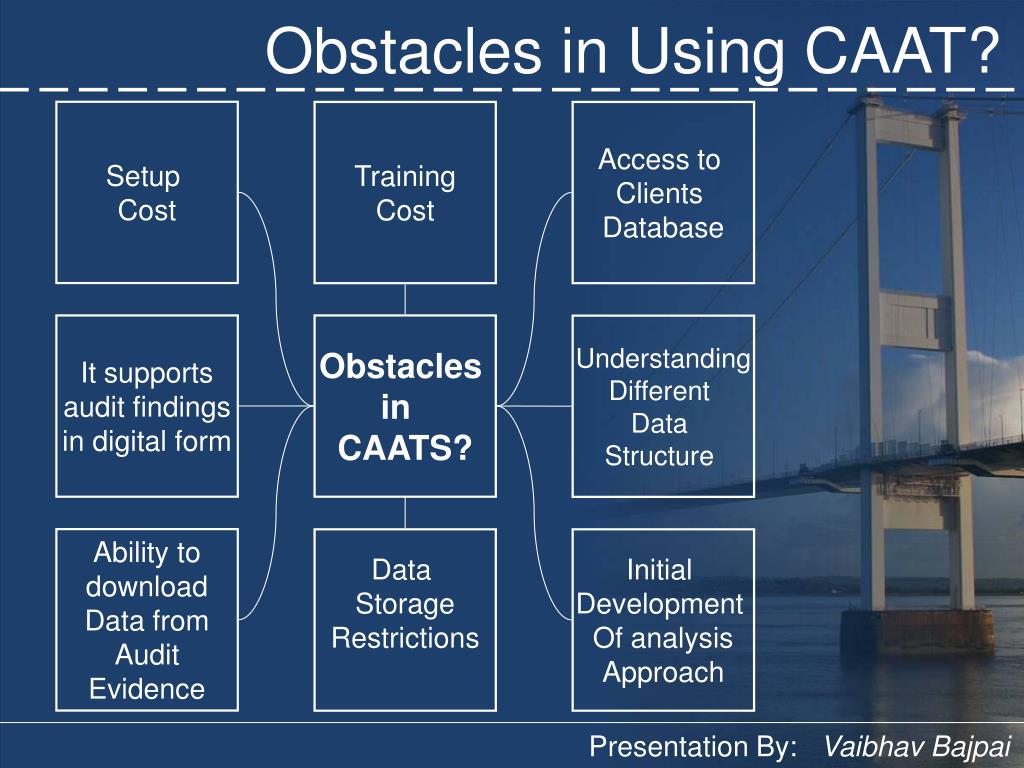 Obstacles in Using CAAT?

Setup Cost

Training Cost

Access to Clients Database

It supports audit findings in digital form

Obstacles in CAATS?

Understanding Different Data Structure

Ability to download Data from Audit Evidence

Data Storage Restrictions

Initial Development Of analysis Approach

Presentation By: Vaibhav Bajpai